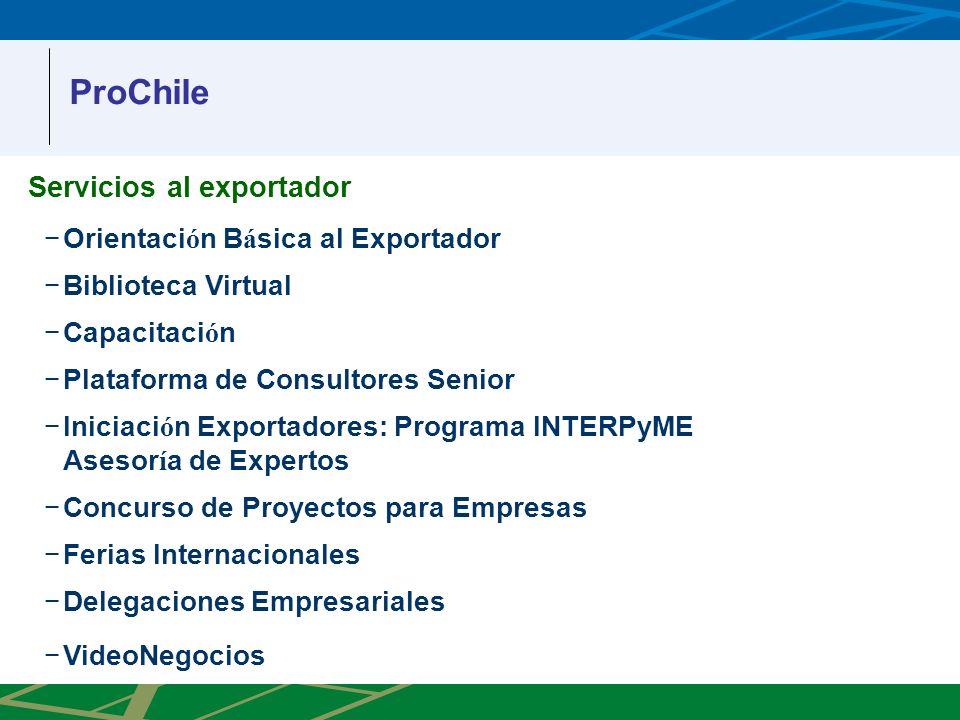 ProChile

Servicios al exportador

– Orientación Básica al Exportador

– Biblioteca Virtual

– Capacitación

– Plataforma de Consultores Senior

– Iniciación Exportadores: Programa INTERPyME Asesoría de Expertos

– Concurso de Proyectos para Empresas

– Ferias Internacionales

– Delegaciones Empresariales

– VideoNegocios